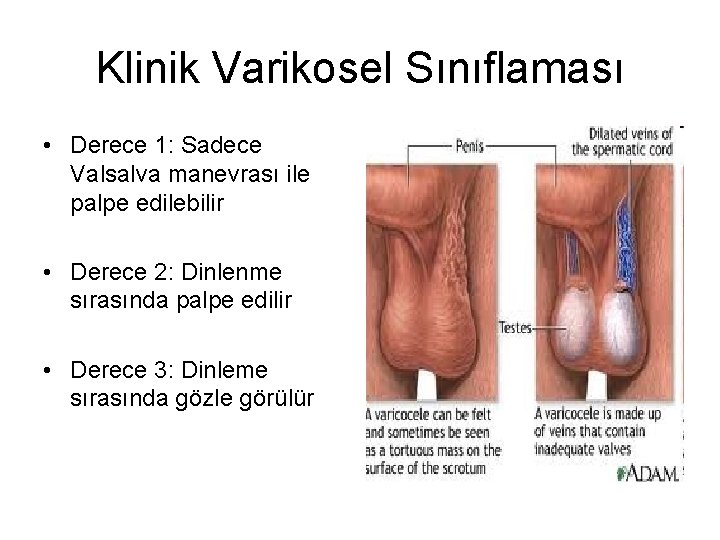 Klinik Varikosel Sınıflaması

• Derece 1: Sadece Valsalva manevrası ile palpe edilebilir

• Derece 2: Dinlenme sırasında palpe edilir

• Derece 3: Dinleme sırasında gözle görülür

Penis

Dilated veins of the spermatic cord

Testes

A varicocele can be felt and sometimes be seen as a tortuous mass on the surface of the scrotum

A varicocele is made up of veins that contain inadequate valves

ADAM.